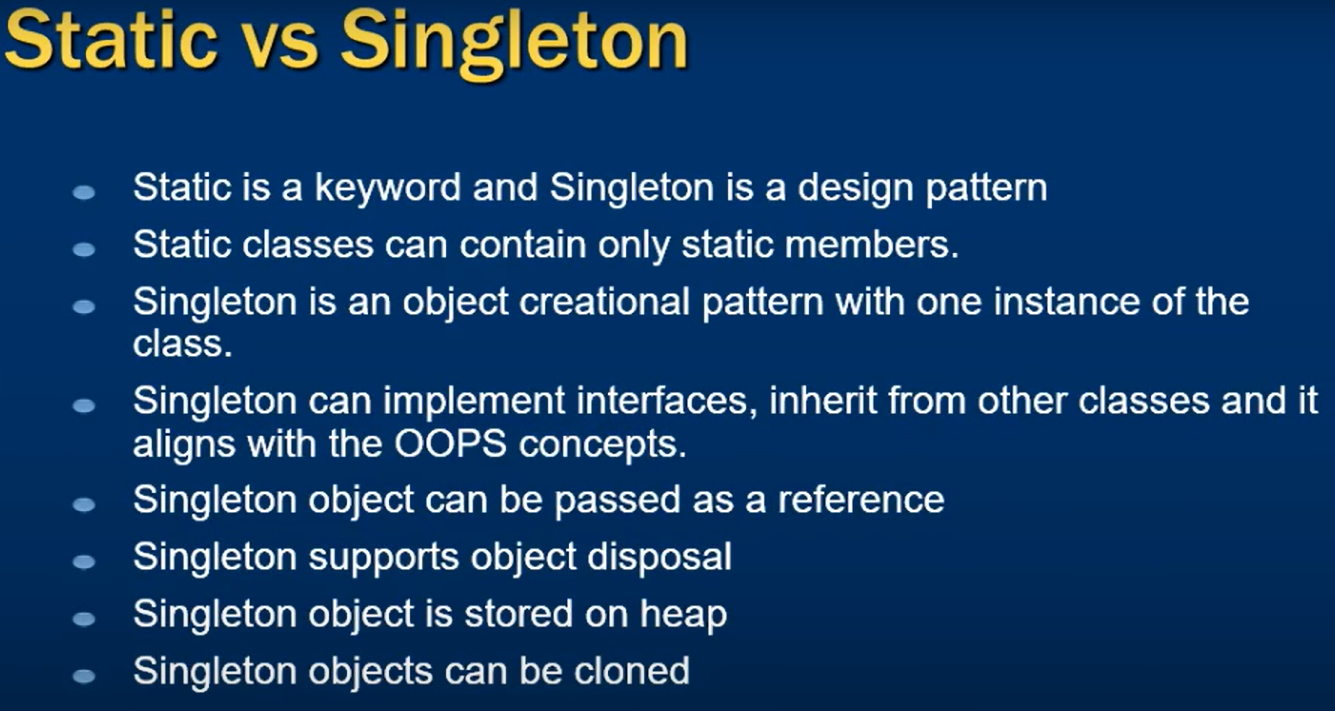 Static vs Singleton

- Static is a keyword and Singleton is a design pattern
- Static classes can contain only static members.
- Singleton is an object creational pattern with one instance of the class.
- Singleton can implement interfaces, inherit from other classes and it aligns with the OOPS concepts.
- Singleton object can be passed as a reference
- Singleton supports object disposal
- Singleton object is stored on heap
- Singleton objects can be cloned